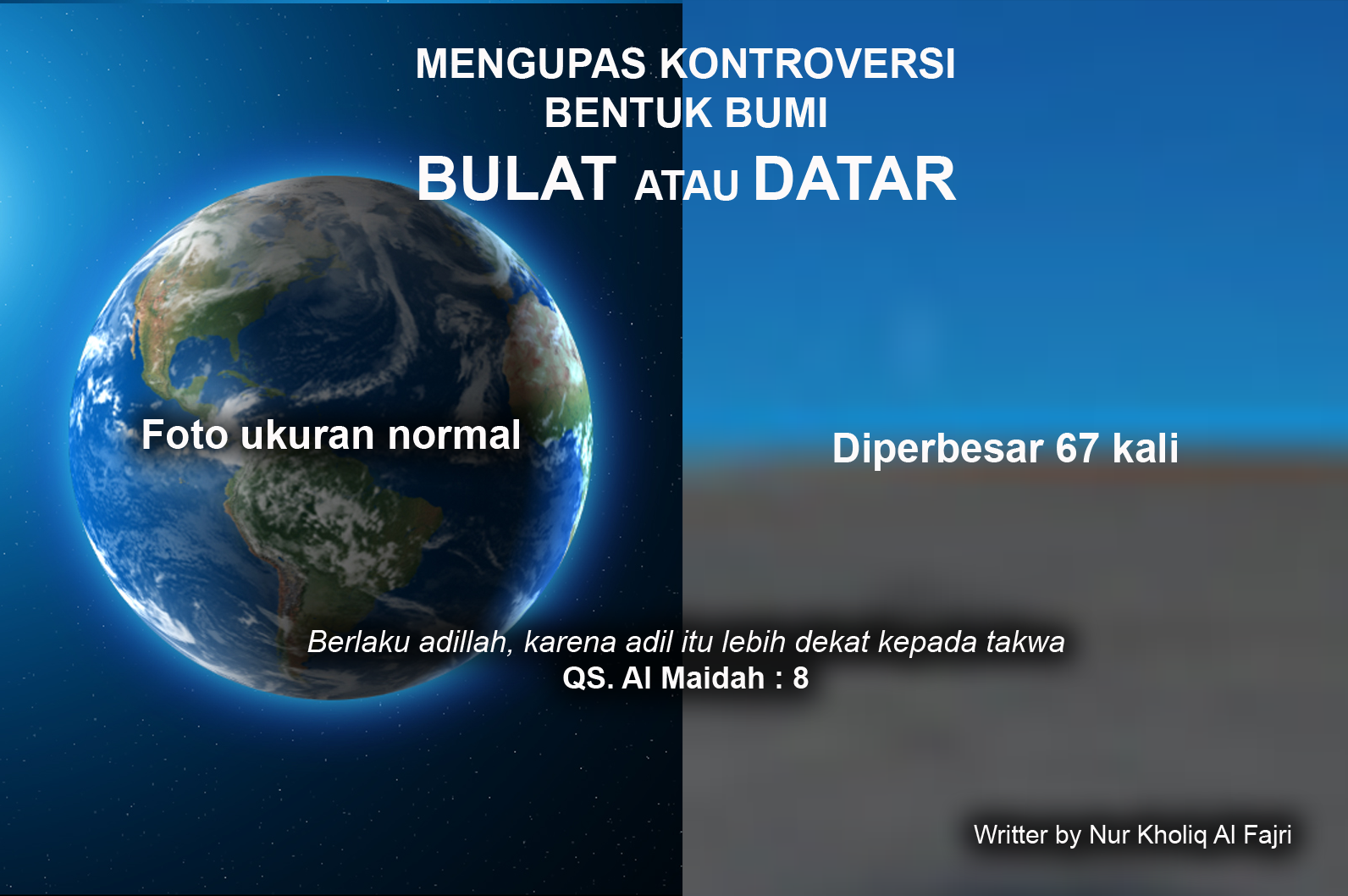 MENGUPAS KONTROVERSI
BENTUK BUMI
BULAT ATAU DATAR

Foto ukuran normal

Diperbesar 67 kali

Berlaku adillah, karena adil itu lebih dekat kepada takwa
QS. Al Maidah : 8

Writter by Nur Kholiq Al Fajri